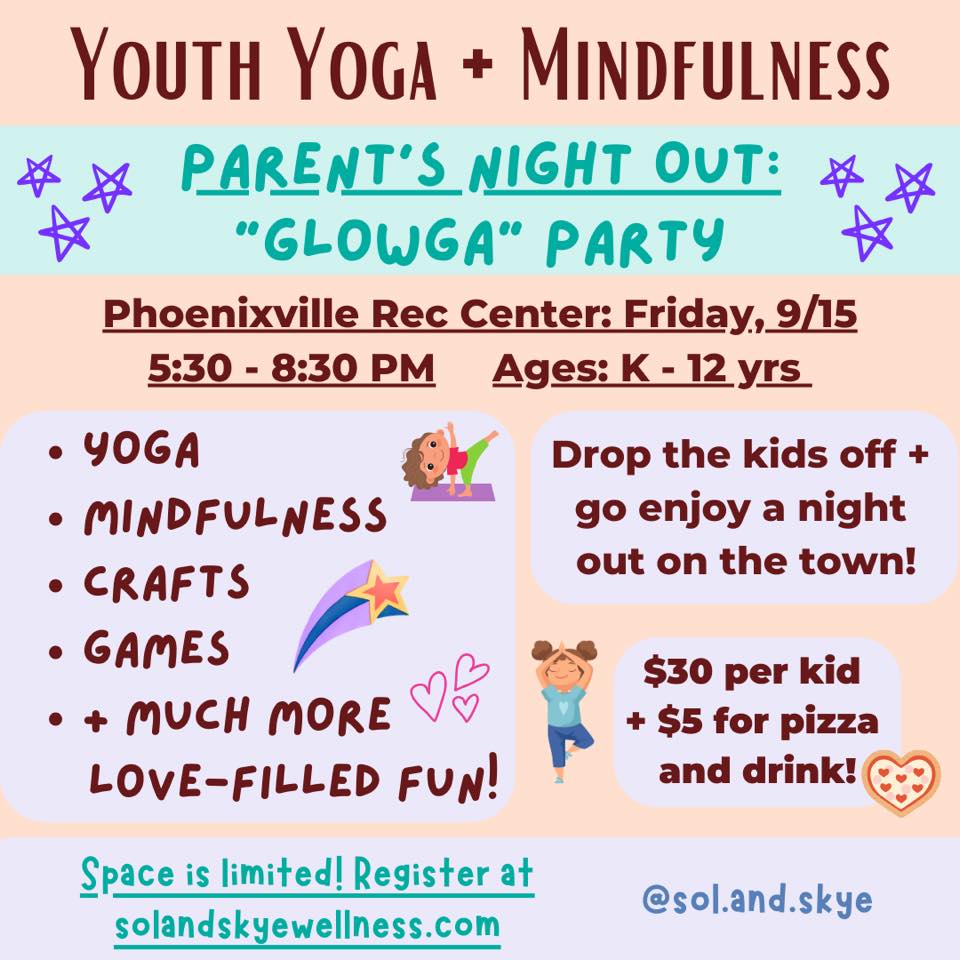 YOUTH YOGA + MINDFULNESS

PARENT'S NIGHT OUT: "GLOWGA" PARTY

Phoenixville Rec Center: Friday, 9/15
5:30 - 8:30 PM Ages: K - 12 yrs

• YOGA
• MINDFULNESS
• CRAFTS
• GAMES
• + MUCH MORE LOVE-FILLED FUN!

Drop the kids off + go enjoy a night out on the town!

$30 per kid + $5 for pizza and drink!

Space is limited! Register at solandskyewellness.com

@sol.and.skye